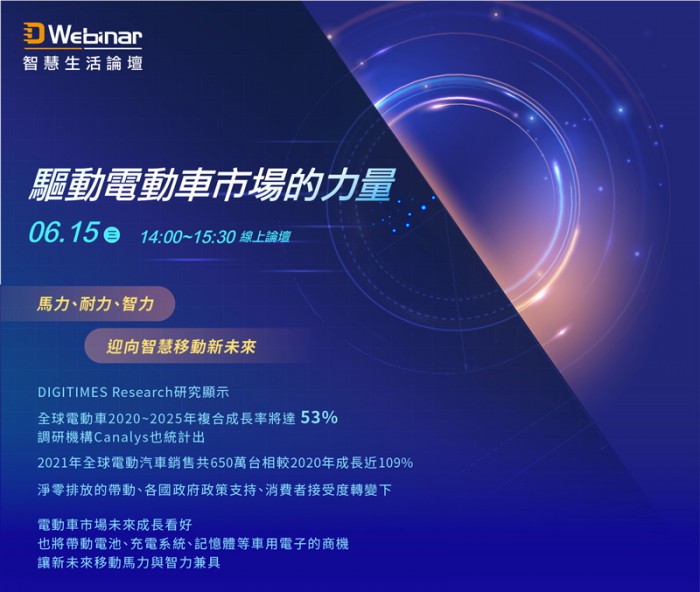 D Webinar
智慧生活論壇

驅動電動車市場的力量

06.15 三 14:00~15:30 線上論壇

馬力、耐力、智力

迎向智慧移動新未來

DIGITIMES Research研究顯示

全球電動車2020~2025年複合成長率將達 53%
調研機構Canalys也統計出

2021年全球電動汽車銷售共650萬台相較2020年成長近109%

淨零排放的帶動、各國政府政策支持、消費者接受度轉變下

電動車市場未來成長看好
也將帶動電池、充電系統、記憶體等車用電子的商機
讓新未來移動馬力與智力兼具